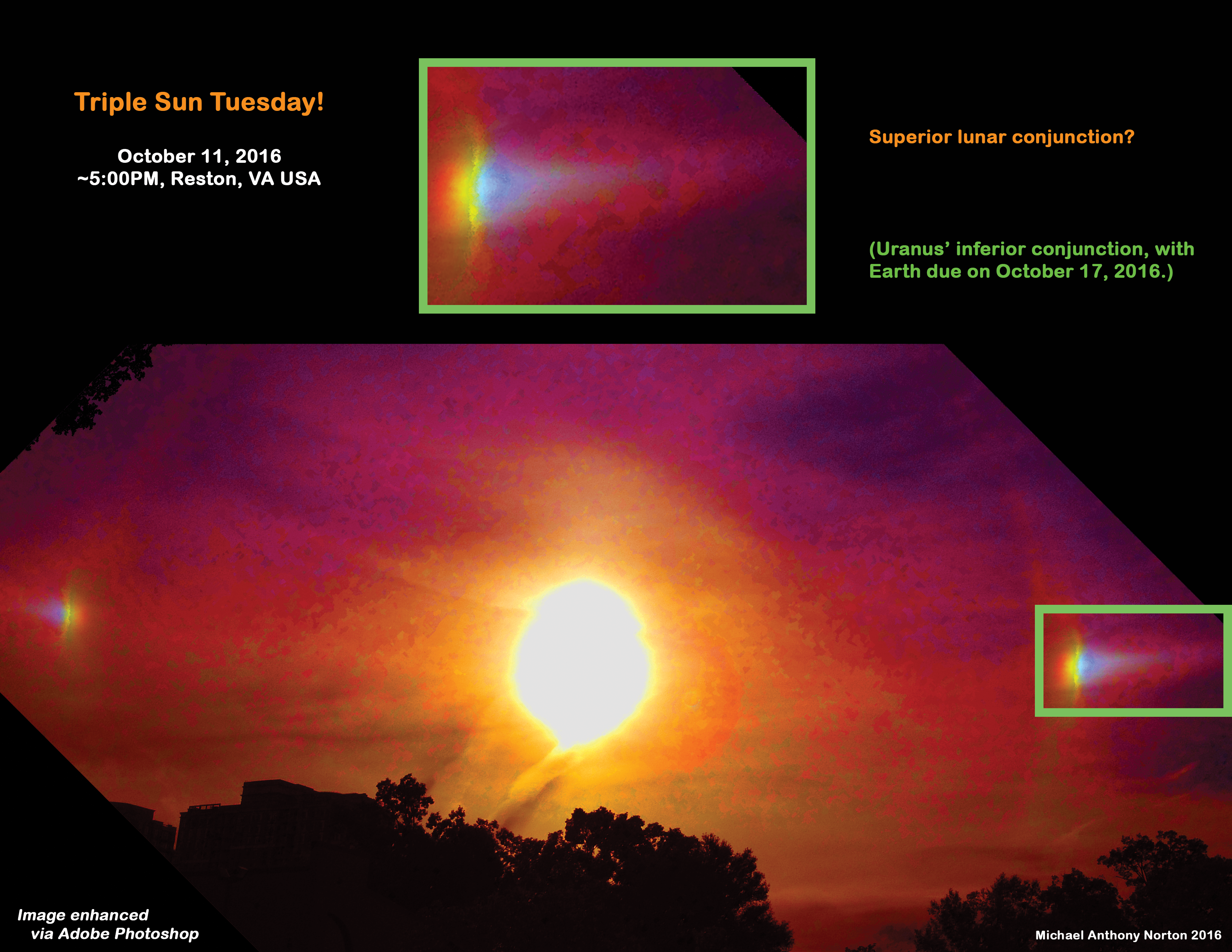 Triple Sun Tuesday!

October 11, 2016
~5:00PM, Reston, VA USA

Superior lunar conjunction?

(Uranus' inferior conjunction, with Earth due on October 17, 2016.)

Image enhanced
via Adobe Photoshop

Michael Anthony Norton 2016